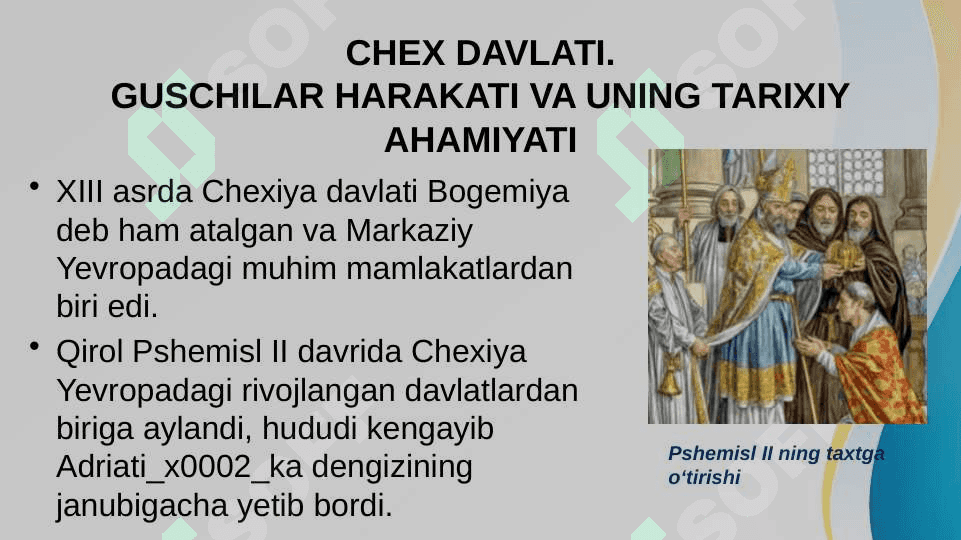 CHEX DAVLATI.
GUSCHILAR HARAKATI VA UNING TARIXIY AHAMIYATI

• XIII asrda Chexiya davlati Bogemiya deb ham atalgan va Markaziy Yevropadagi muhim mamlakatlardan biri edi.

• Qirol Pshemisl II davrida Chexiya Yevropadagi rivojlangan davlatlardan biriga aylandi, hududi kengayib Adriati_x0002_ka dengizining janubigacha yetib bordi.

Pshemisl II ning taxtga o‘tirishi